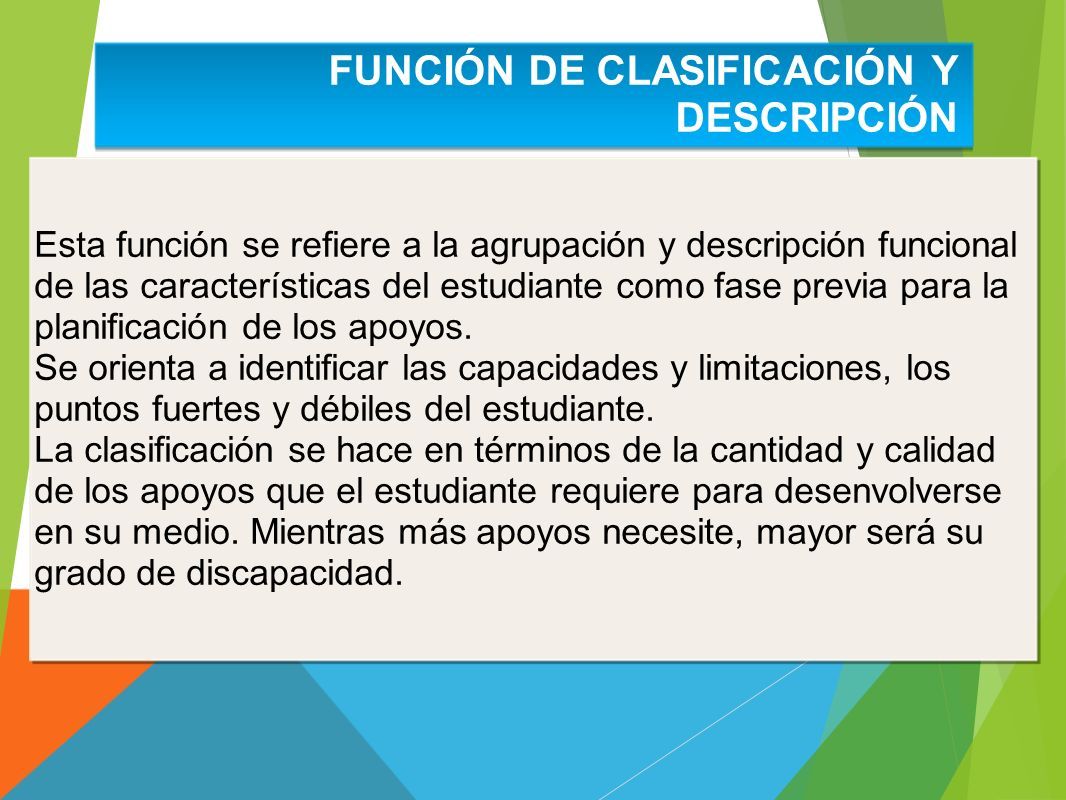 FUNCIÓN DE CLASIFICACIÓN Y DESCRIPCIÓN

Esta función se refiere a la agrupación y descripción funcional de las características del estudiante como fase previa para la planificación de los apoyos.
Se orienta a identificar las capacidades y limitaciones, los puntos fuertes y débiles del estudiante.
La clasificación se hace en términos de la cantidad y calidad de los apoyos que el estudiante requiere para desenvolverse en su medio. Mientras más apoyos necesite, mayor será su grado de discapacidad.